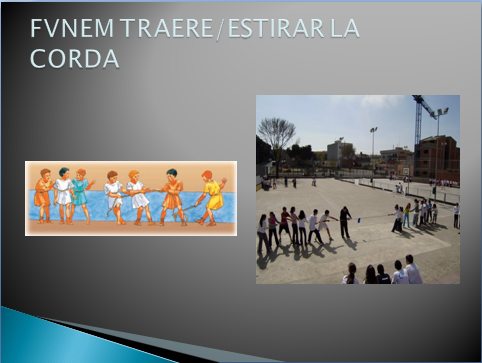 FVNEM TRAERE / ESTIRAR LA CORDA